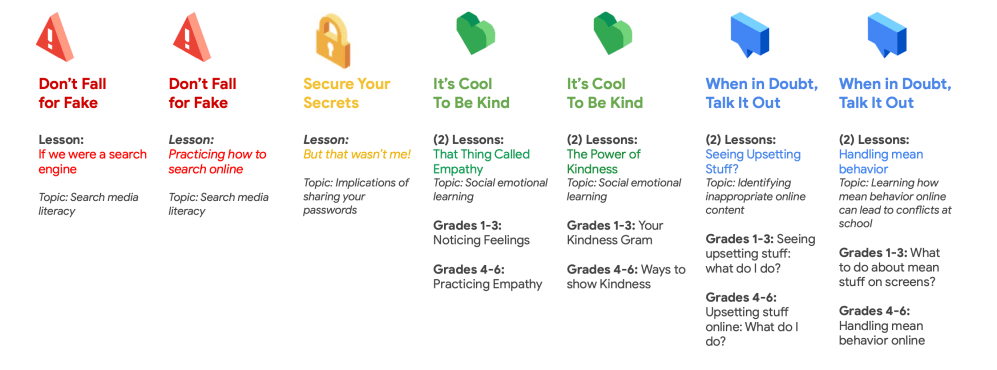 Don't Fall for Fake

Lesson:
If we were a search engine

Topic: Search media literacy

Don't Fall for Fake

Lesson:
Practicing how to search online

Topic: Search media literacy

Secure Your Secrets

Lesson:
But that wasn't me!

Topic: Implications of sharing your passwords

It's Cool To Be Kind

(2) Lessons:
That Thing Called Empathy
Topic: Social emotional learning

Grades 1-3:
Noticing Feelings

Grades 4-6:
Practicing Empathy

It's Cool To Be Kind

(2) Lessons:
The Power of Kindness
Topic: Social emotional learning

Grades 1-3: Your Kindness Gram

Grades 4-6: Ways to show Kindness

When in Doubt, Talk It Out

(2) Lessons:
Seeing Upsetting Stuff?
Topic: Identifying inappropriate online content

Grades 1-3: Seeing upsetting stuff: what do I do?

Grades 4-6:
Upsetting stuff online: What do I do?

When in Doubt, Talk It Out

(2) Lessons:
Handling mean behavior
Topic: Learning how mean behavior online can lead to conflicts at school

Grades 1-3: What to do about mean stuff on screens?

Grades 4-6:
Handling mean behavior online